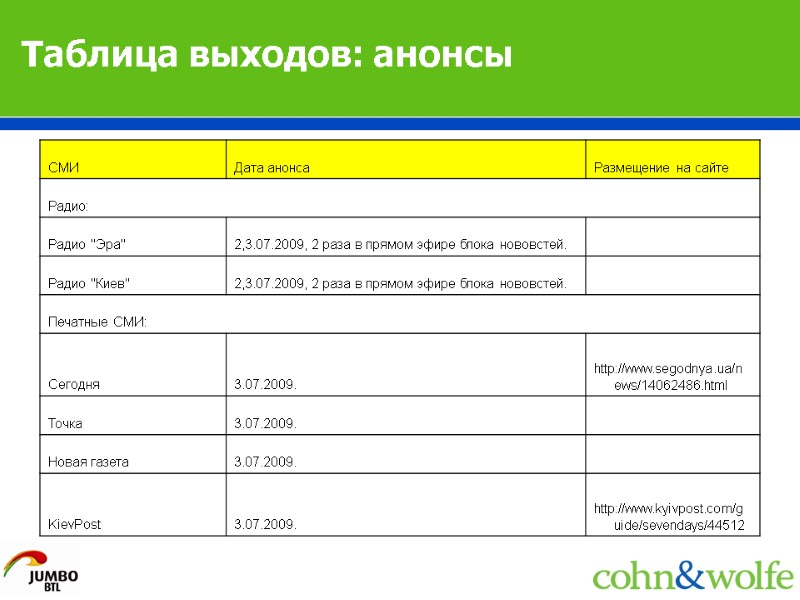 Таблица выходов: анонсы

| СМИ | Дата анонса | Размещение на сайте |
|---|---|---|
| Радио: | | |
| Радио "Эра" | 2,3.07.2009, 2 раза в прямом эфире блока нововстей. | |
| Радио "Киев" | 2,3.07.2009, 2 раза в прямом эфире блока нововстей. | |
| Печатные СМИ: | | |
| Сегодня | 3.07.2009. | http://www.segodnya.ua/news/14062486.html |
| Точка | 3.07.2009. | |
| Новая газета | 3.07.2009. | |
| KievPost | 3.07.2009. | http://www.kyivpost.com/guide/sevendays/44512 |

JUMBO BTL

cohn&wolfe